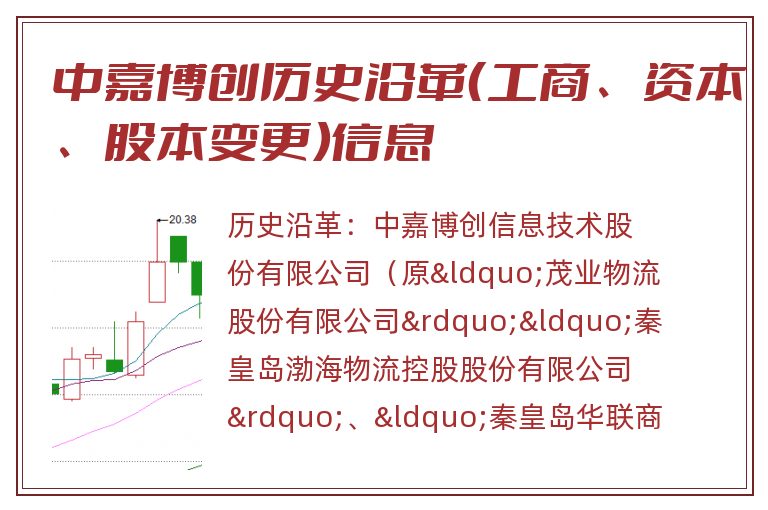 中嘉博创历史沿革(工商、资本、股本变更)信息

20.38

历史沿革：中嘉博创信息技术股份有限公司（原&ldquo;茂业物流股份有限公司&rdquo;&ldquo;秦皇岛渤海物流控股股份有限公司&rdquo;、&ldquo;秦皇岛华联商